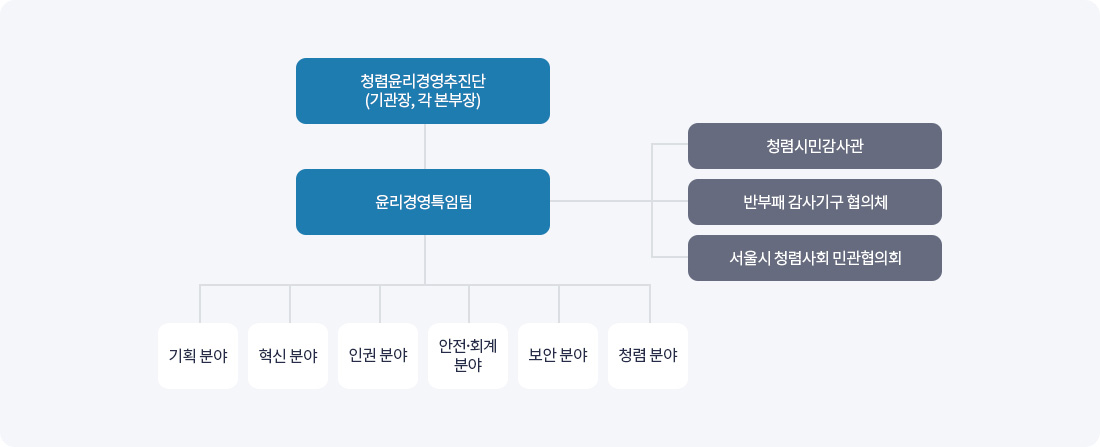 청렴윤리경영추진단
(기관장, 각 본부장)

윤리경영특임팀

청렴시민감사관

반부패 감사기구 협의체

서울시 청렴사회 민관협의회

기획 분야

혁신 분야

인권 분야

안전·회계 분야

보안 분야

청렴 분야